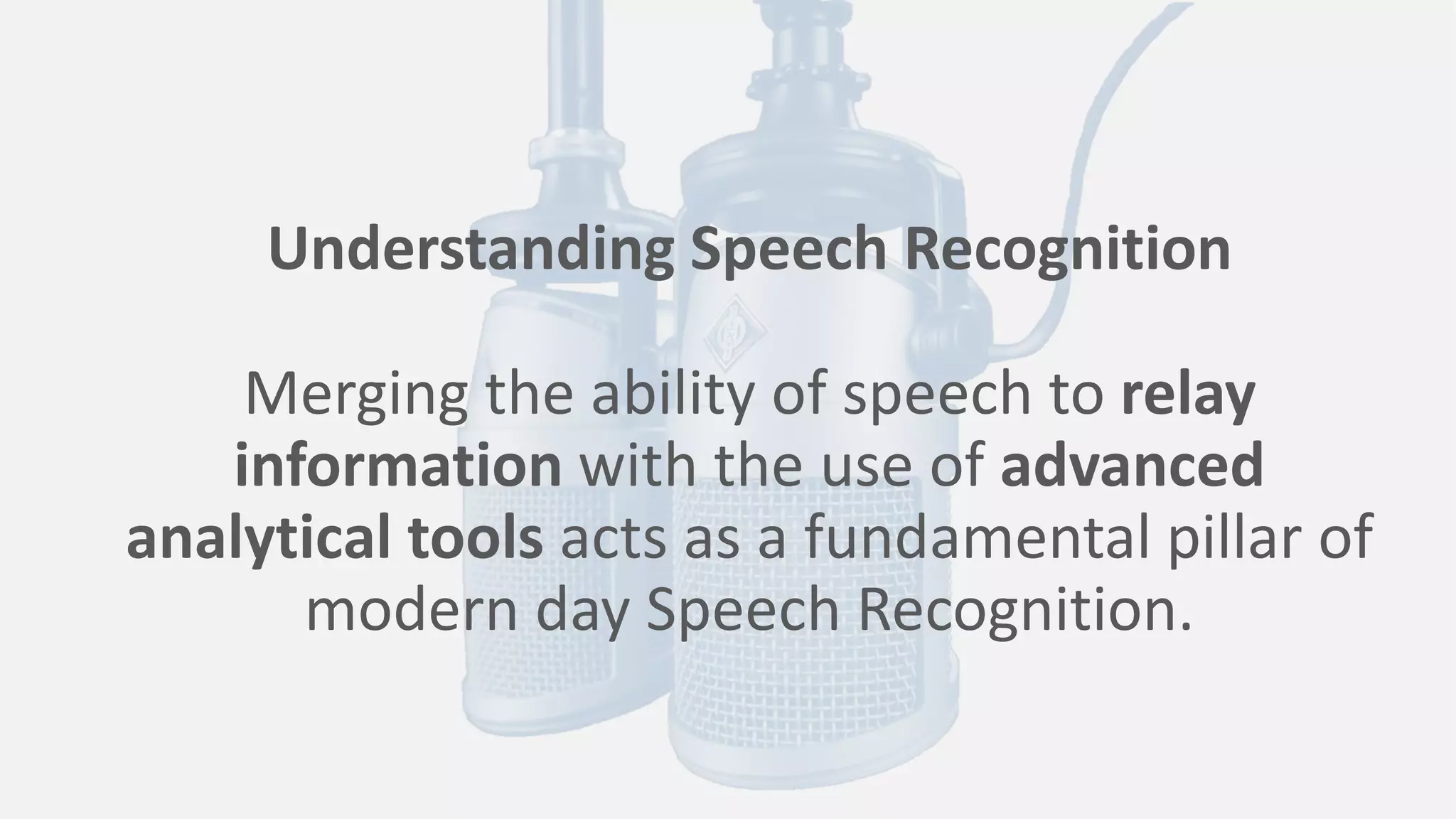 Understanding Speech Recognition

Merging the ability of speech to relay information with the use of advanced analytical tools acts as a fundamental pillar of modern day Speech Recognition.